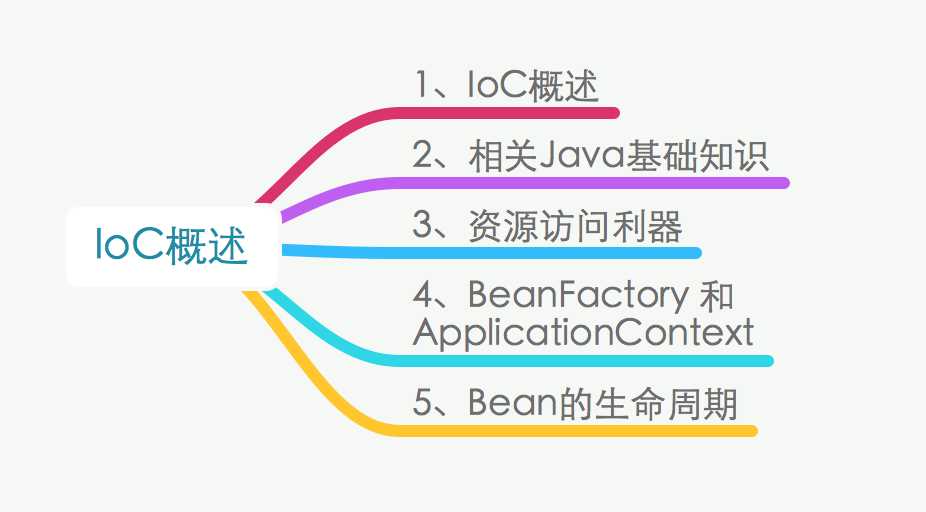 IoC概述

1、IoC概述

2、相关Java基础知识

3、资源访问利器

4、BeanFactory 和 ApplicationContext

5、Bean的生命周期